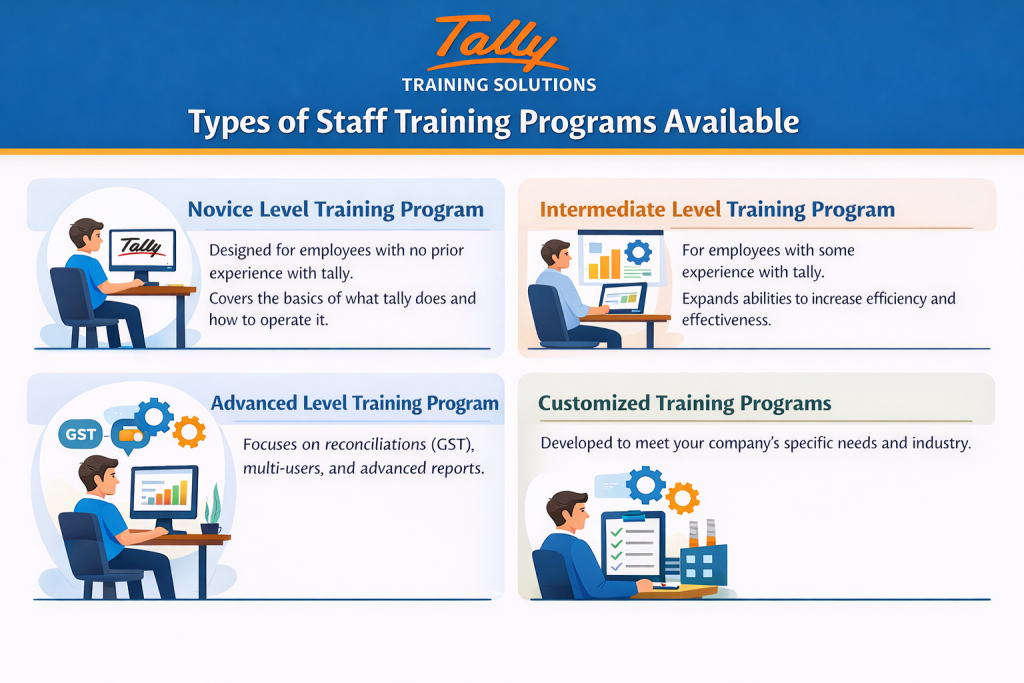 Tally
TRAINING SOLUTIONS
Types of Staff Training Programs Available

Novice Level Training Program

Tally

Designed for employees with no prior experience with tally.

Covers the basics of what tally does and how to operate it.

Intermediate Level Training Program

For employees with some experience with tally.

Expands abilities to increase efficiency and effectiveness.

Advanced Level Training Program

GST

Focuses on reconciliations (GST), multi-users, and advanced reports.

Customized Training Programs

Developed to meet your company's specific needs and industry.